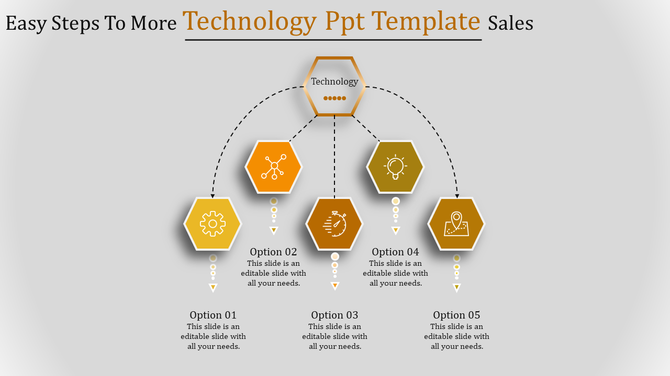 Easy Steps To More Technology Ppt Template Sales

Technology

Option 02
This slide is an editable slide with all your needs.

Option 04
This slide is an editable slide with all your needs.

Option 01
This slide is an editable slide with all your needs.

Option 03
This slide is an editable slide with all your needs.

Option 05
This slide is an editable slide with all your needs.